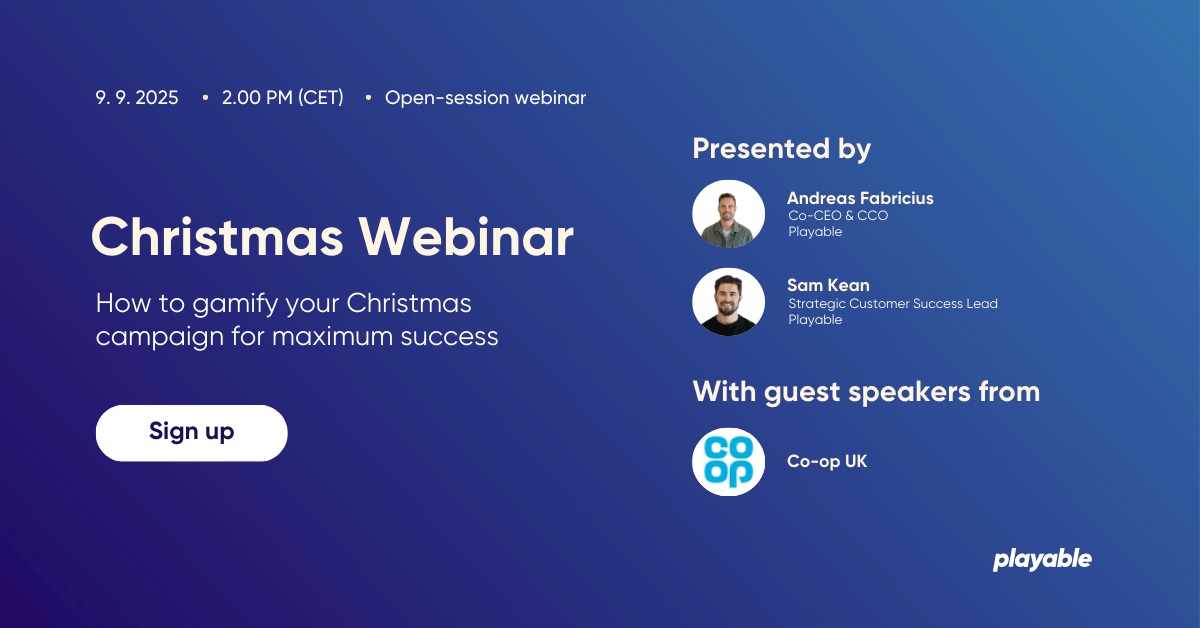 9. 9. 2025 • 2.00 PM (CET) • Open-session webinar

Christmas Webinar

How to gamify your Christmas campaign for maximum success

Sign up

Presented by

Andreas Fabricius
Co-CEO & CCO
Playable

Sam Kean
Strategic Customer Success Lead
Playable

With guest speakers from

co op

Co-op UK

playable